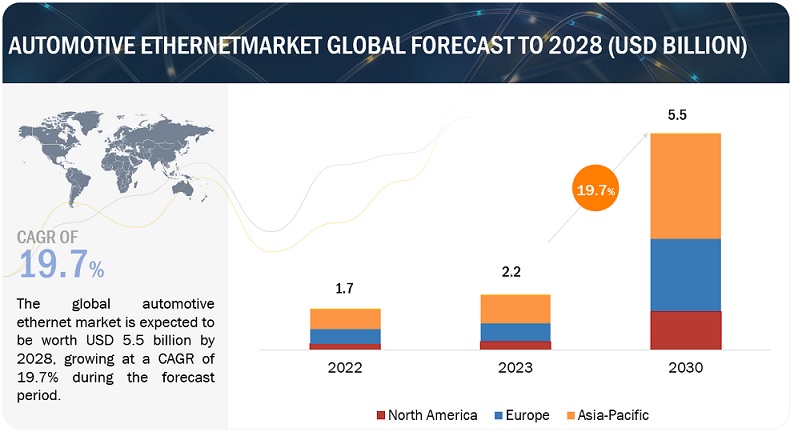 AUTOMOTIVE ETHERNETMARKET GLOBAL FORECAST TO 2028 (USD BILLION)

CAGR OF
19.7%

The global automotive ethernet market is expected to be worth USD 5.5 billion by 2028, growing at a CAGR of 19.7% during the forecast period.

1.7
2.2
5.5
19.7%

2022
2023
2030

North America
Europe
Asia-Pacific